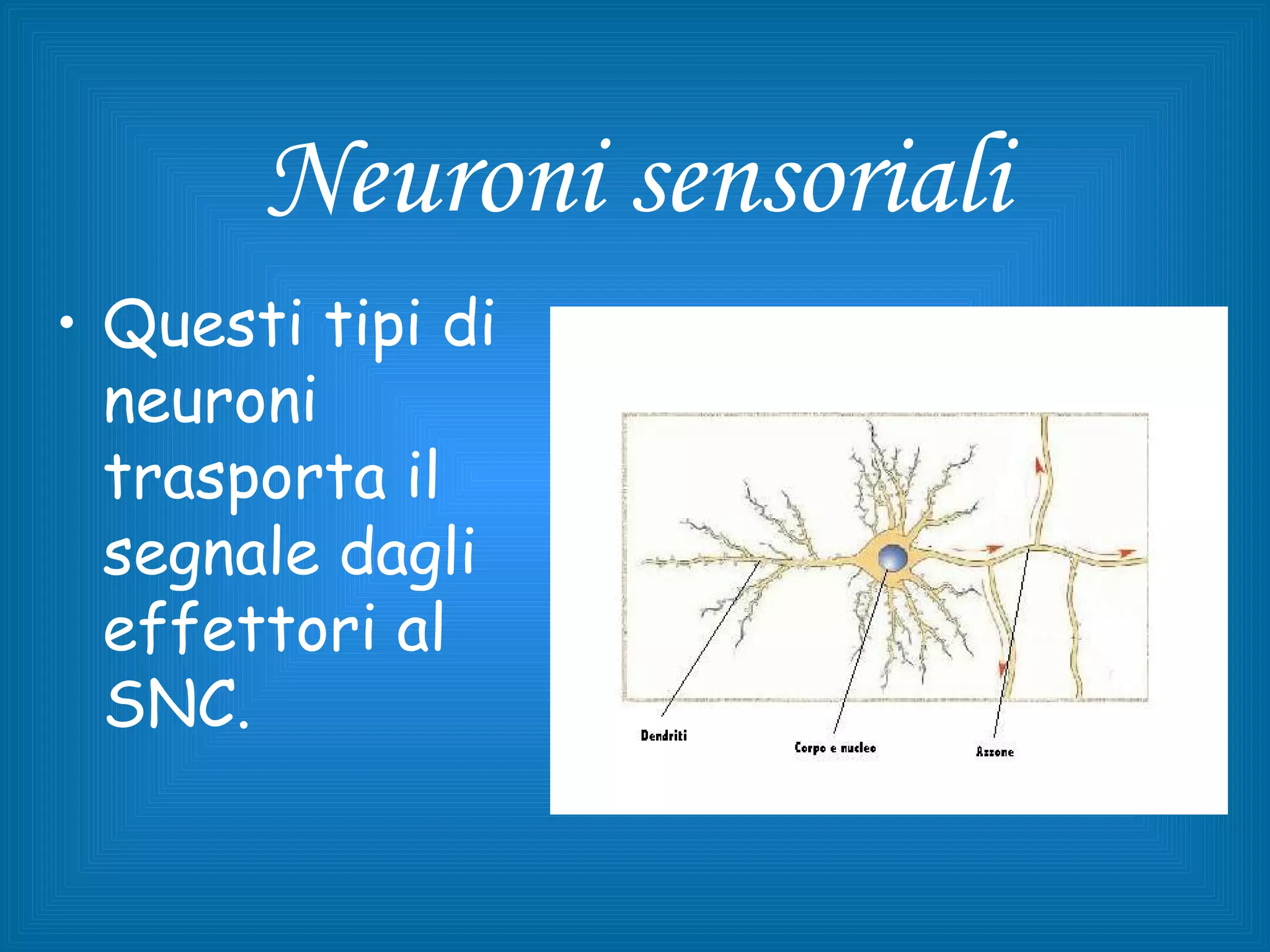 Neuroni sensoriali

• Questi tipi di neuroni trasporta il segnale dagli effettori al SNC.

Dendriti

Corpo e nucleo

Azzone